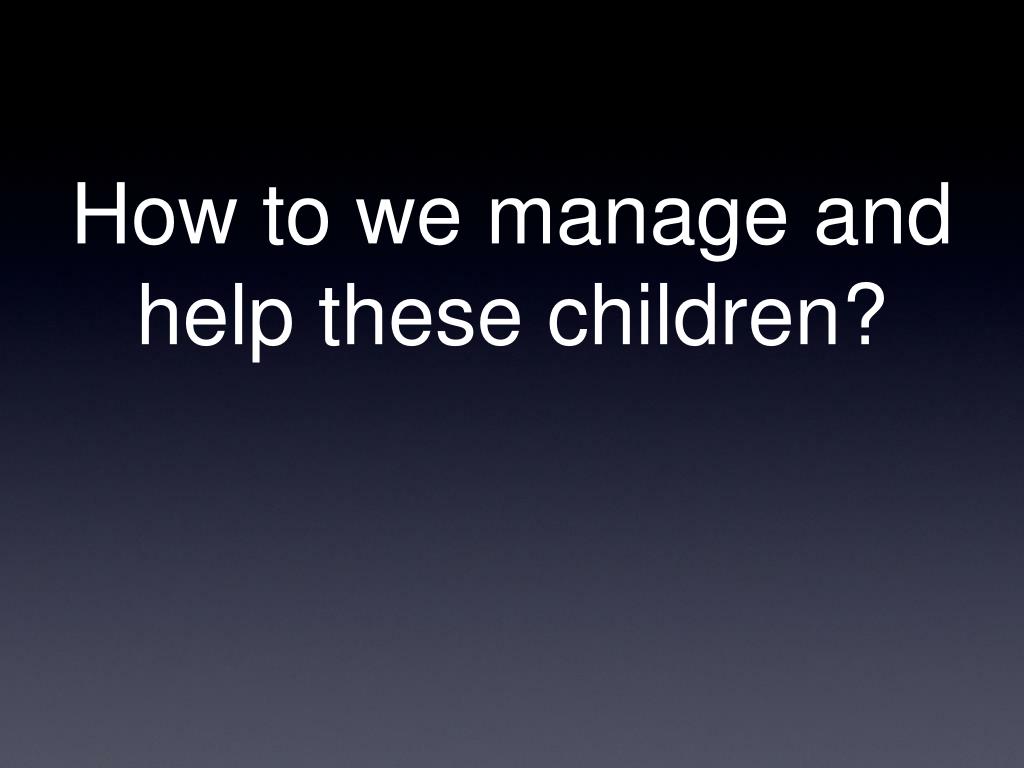 How to we manage and help these children?